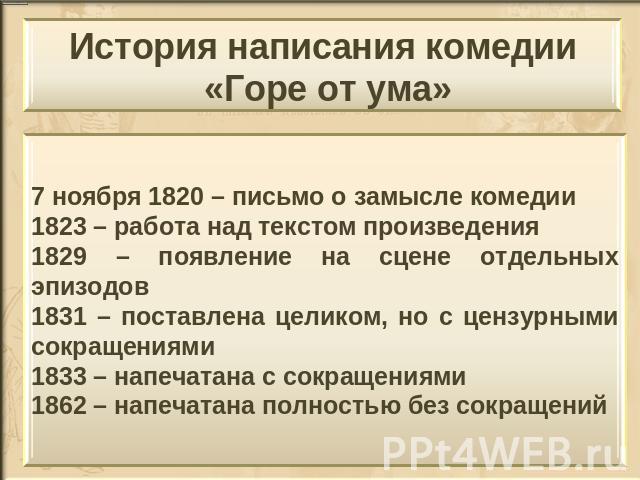 История написания комедии «Горе от ума»

7 ноября 1820 – письмо о замысле комедии
1823 – работа над текстом произведения
1829 – появление на сцене отдельных эпизодов
1831 – поставлена целиком, но с цензурными сокращениями
1833 – напечатана с сокращениями
1862 – напечатана полностью без сокращений

PPt4WEB.ru